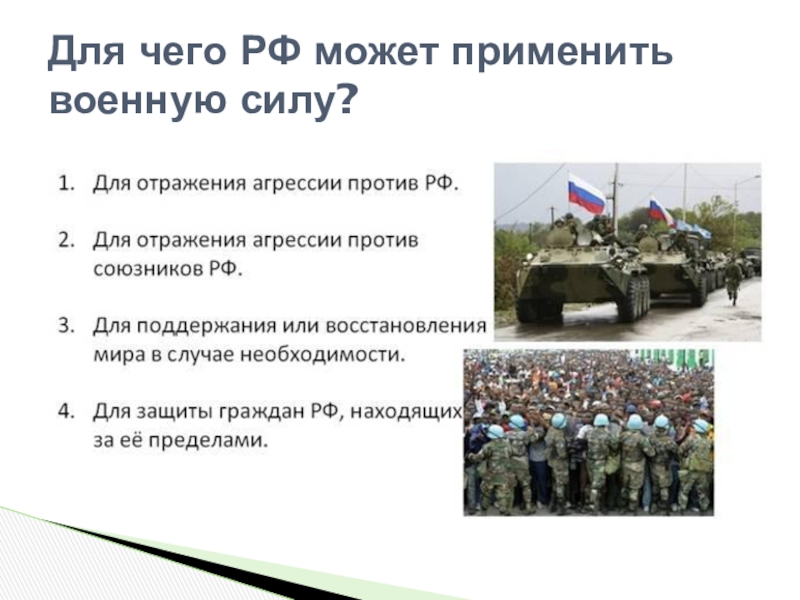 Для чего РФ может применить военную силу?

1. Для отражения агрессии против РФ.

2. Для отражения агрессии против союзников РФ.

3. Для поддержания или восстановления мира в случае необходимости.

4. Для защиты граждан РФ, находящихся за её пределами.